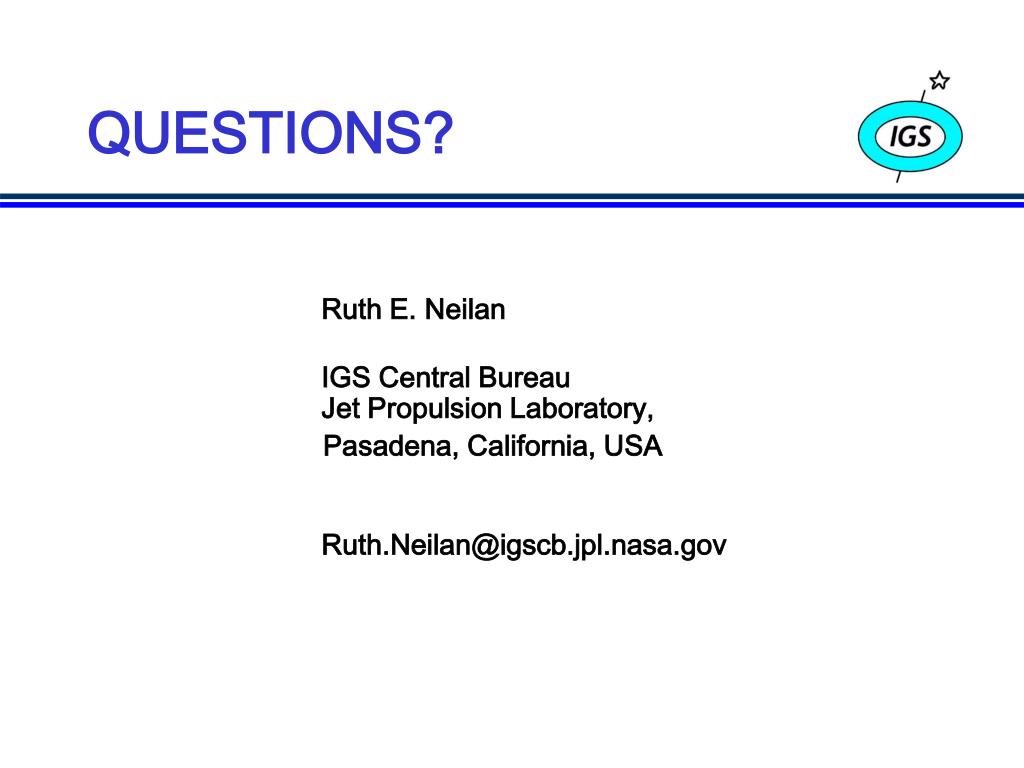 QUESTIONS?

IGS

Ruth E. Neilan

IGS Central Bureau
Jet Propulsion Laboratory,
Pasadena, California, USA

Ruth.Neilan@igscb.jpl.nasa.gov